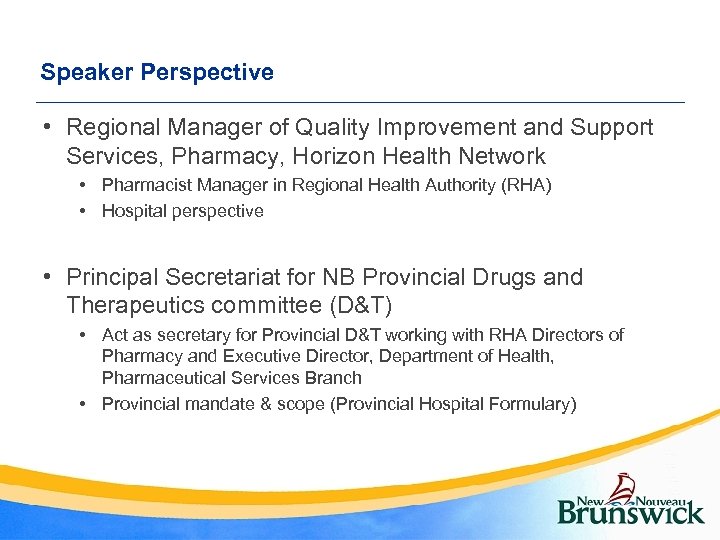 Speaker Perspective

• Regional Manager of Quality Improvement and Support Services, Pharmacy, Horizon Health Network
  • Pharmacist Manager in Regional Health Authority (RHA)
  • Hospital perspective

• Principal Secretariat for NB Provincial Drugs and Therapeutics committee (D&T)
  • Act as secretary for Provincial D&T working with RHA Directors of Pharmacy and Executive Director, Department of Health, Pharmaceutical Services Branch
  • Provincial mandate & scope (Provincial Hospital Formulary)

New Nouveau Brunswick